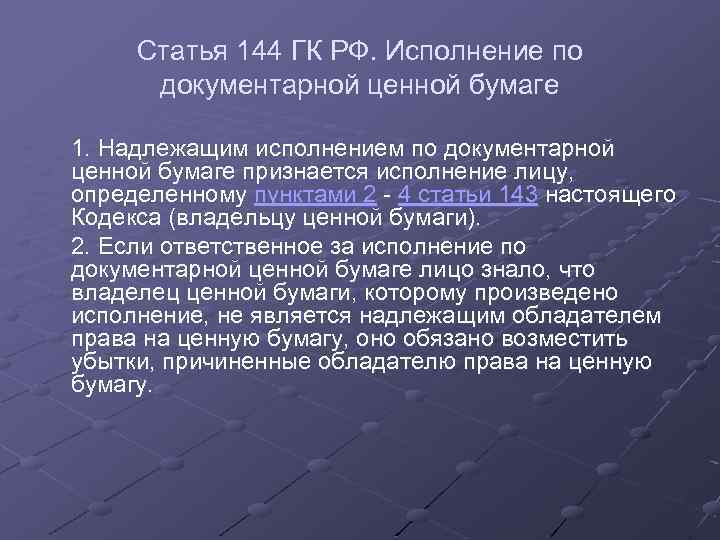 Статья 144 ГК РФ. Исполнение по документарной ценной бумаге

1. Надлежащим исполнением по документарной ценной бумаге признается исполнение лицу, определенному пунктами 2 - 4 статьи 143 настоящего Кодекса (владельцу ценной бумаги).

2. Если ответственное за исполнение по документарной ценной бумаге лицо знало, что владелец ценной бумаги, которому произведено исполнение, не является надлежащим обладателем права на ценную бумагу, оно обязано возместить убытки, причиненные обладателю права на ценную бумагу.